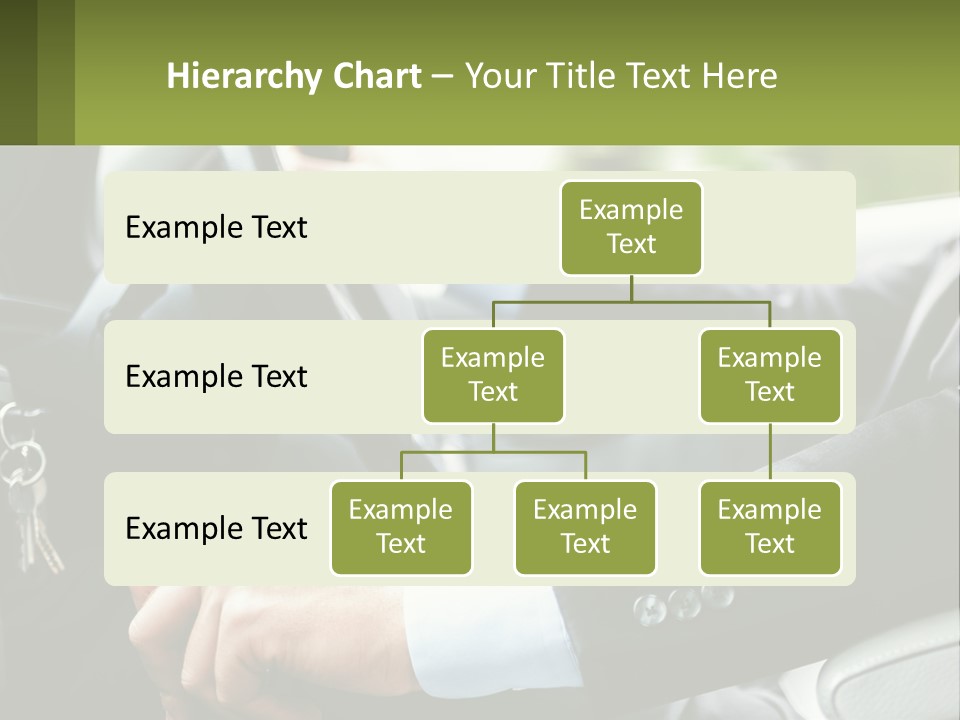 Hierarchy Chart – Your Title Text Here

Example Text

Example Text

Example Text

Example Text

Example Text

Example Text

Example Text

Example Text

Example Text